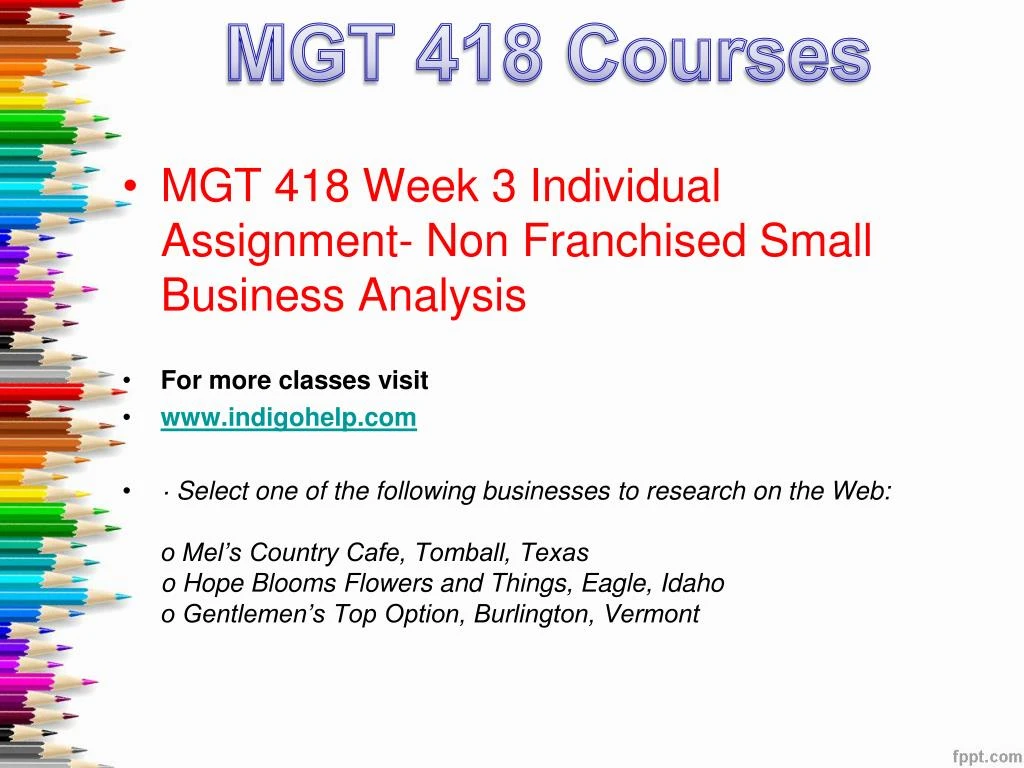 MGT 418 Courses

• MGT 418 Week 3 Individual Assignment- Non Franchised Small Business Analysis

• For more classes visit
• www.indigohelp.com

• · Select one of the following businesses to research on the Web:

o Mel's Country Cafe, Tomball, Texas
o Hope Blooms Flowers and Things, Eagle, Idaho
o Gentlemen's Top Option, Burlington, Vermont

fppt.com